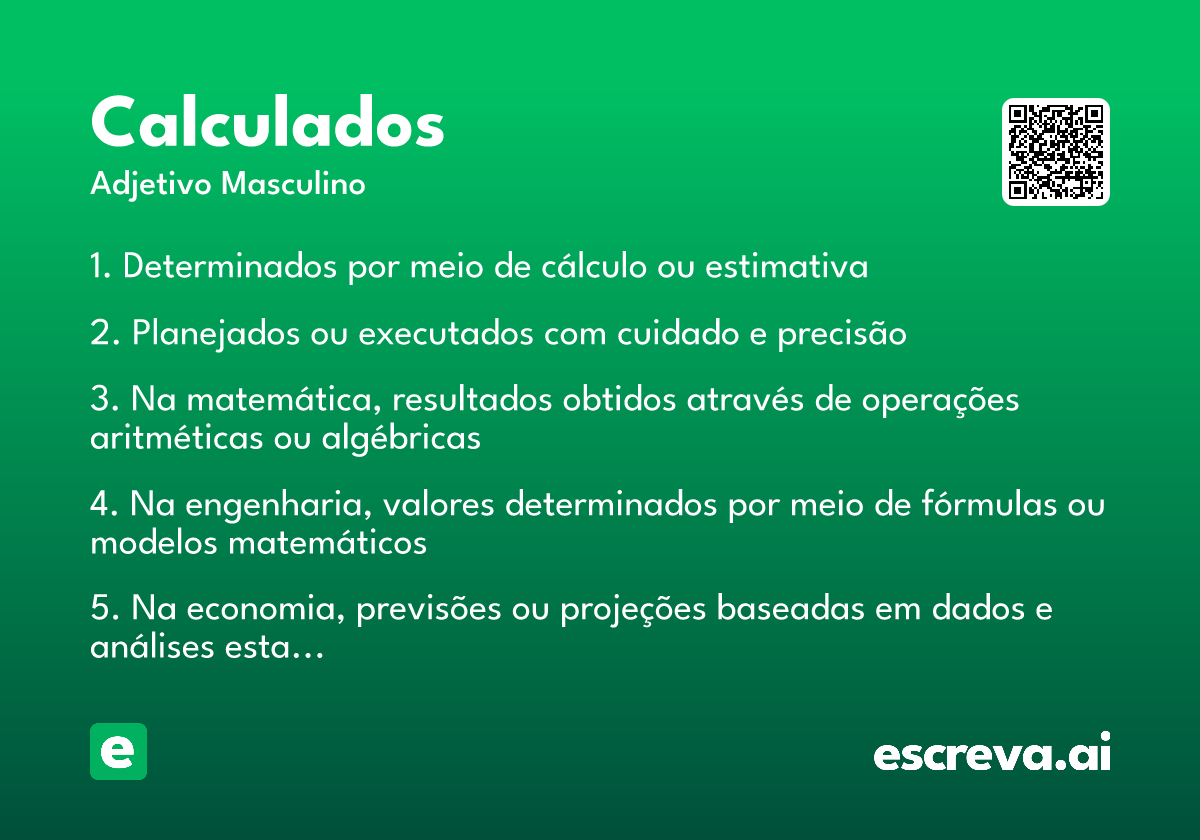 Calculados
Adjetivo Masculino

1. Determinados por meio de cálculo ou estimativa

2. Planejados ou executados com cuidado e precisão

3. Na matemática, resultados obtidos através de operações aritméticas ou algébricas

4. Na engenharia, valores determinados por meio de fórmulas ou modelos matemáticos

5. Na economia, previsões ou projeções baseadas em dados e análises esta…

e

escreva.ai